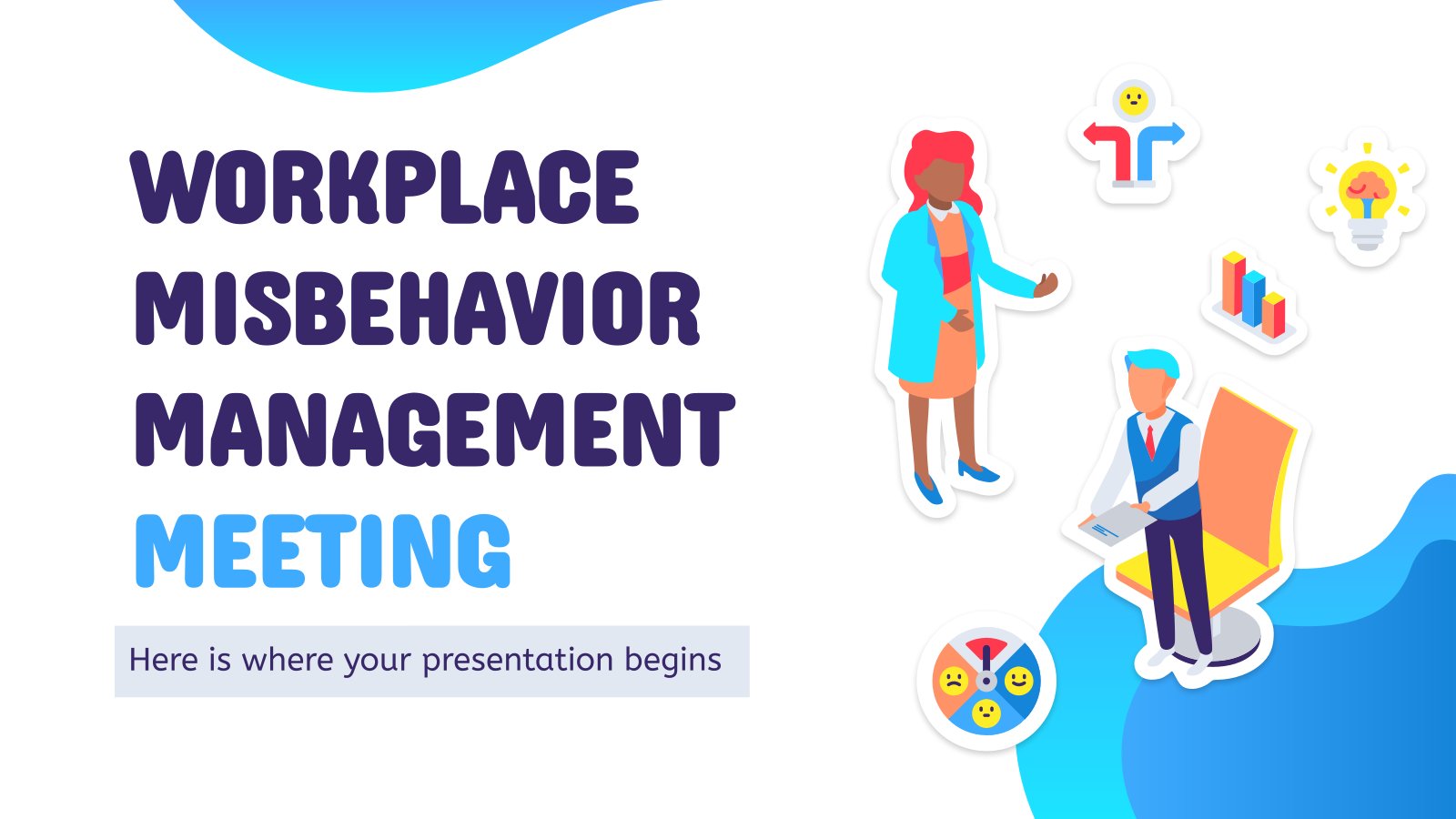 WORKPLACE MISBEHAVIOR MANAGEMENT MEETING

Here is where your presentation begins